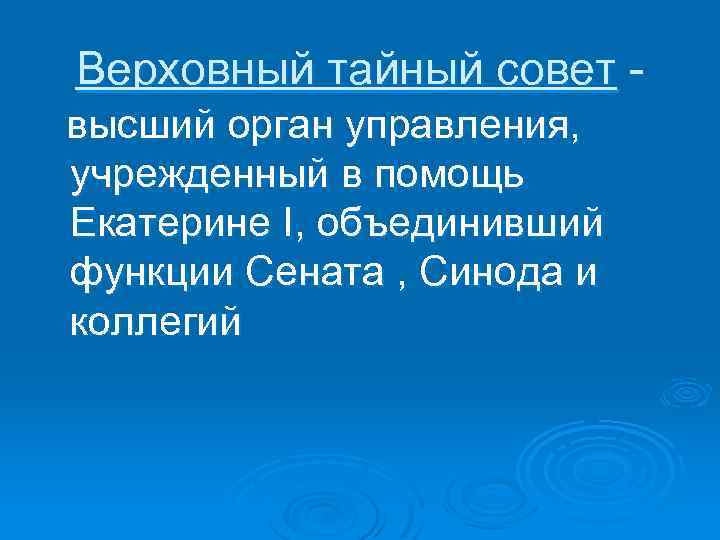 Верховный тайный совет - высший орган управления, учрежденный в помощь Екатерине I, объединивший функции Сената , Синода и коллегий